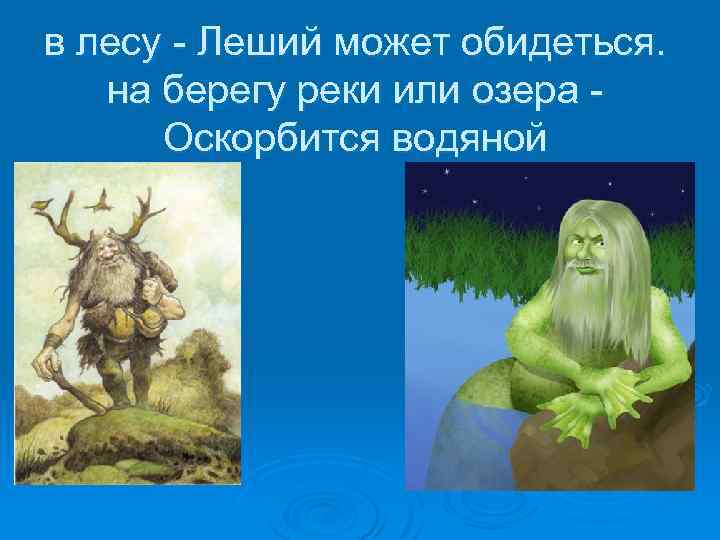 в лесу - Леший может обидеться.
на берегу реки или озера - Оскорбится водяной